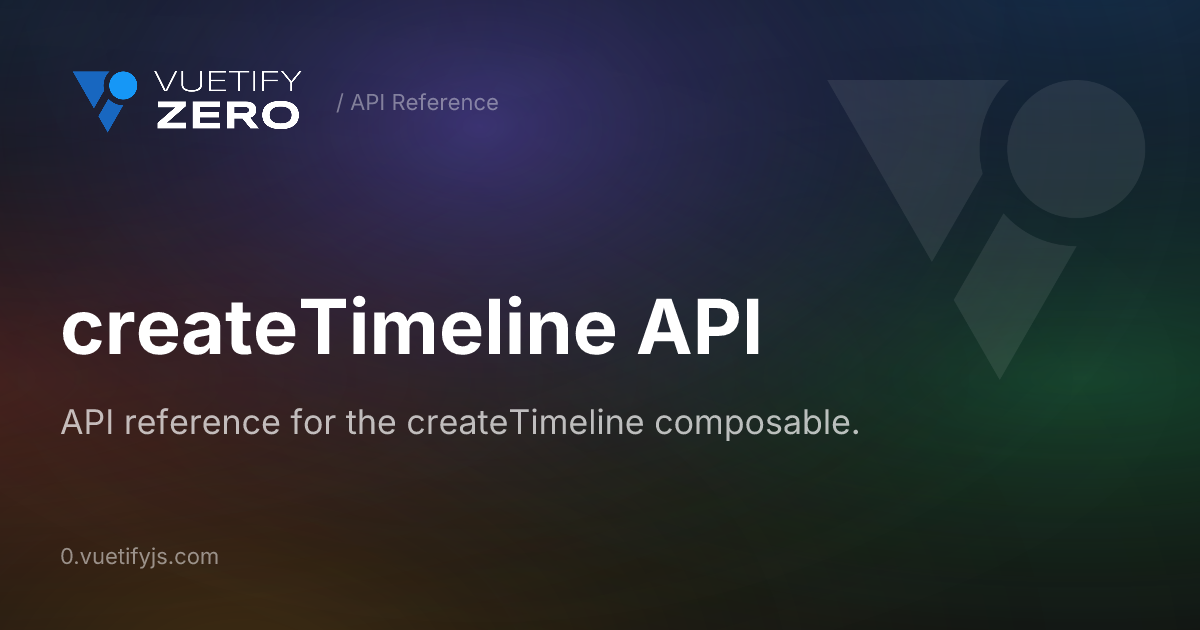 VUETIFY
ZERO

/ API Reference

createTimeline API

API reference for the createTimeline composable.

0.vuetifyjs.com